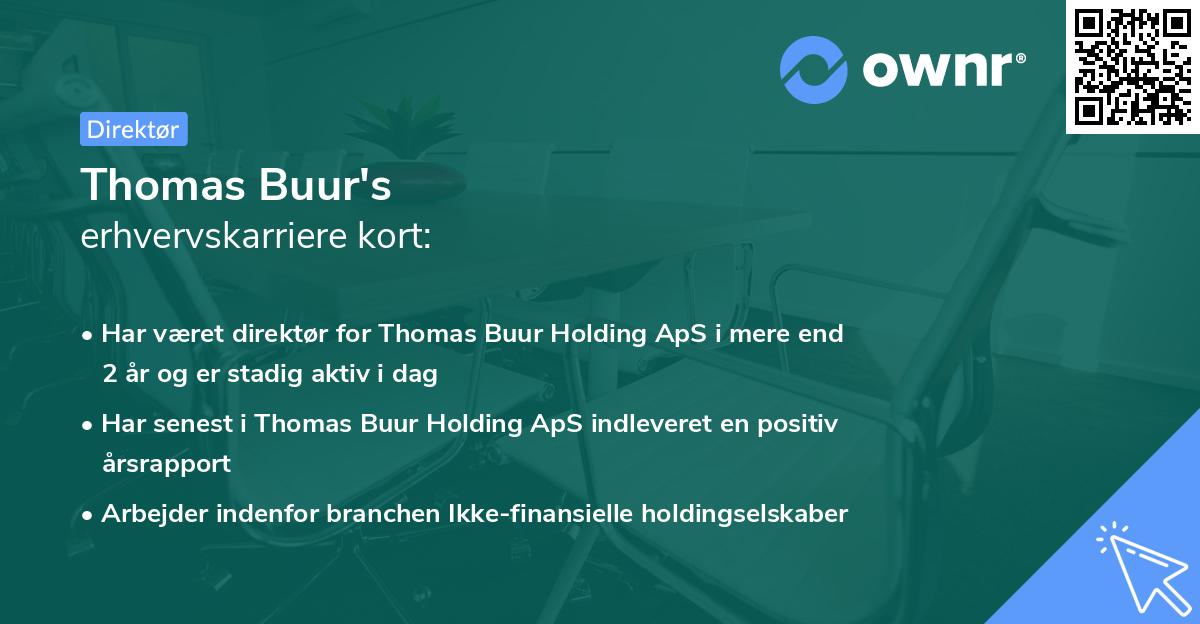 ownr®

Direktør

Thomas Buur's
erhvervskarriere kort:

• Har været direktør for Thomas Buur Holding ApS i mere end 2 år og er stadig aktiv i dag

• Har senest i Thomas Buur Holding ApS indleveret en positiv årsrapport

• Arbejder indenfor branchen Ikke-finansielle holdingselskaber